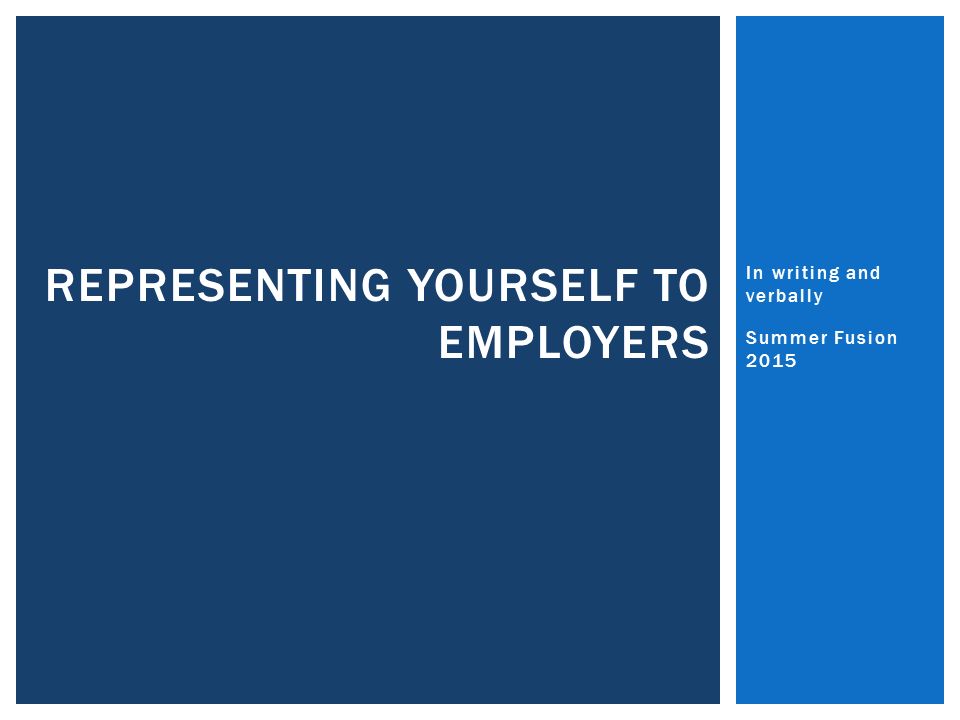 REPRESENTING YOURSELF TO EMPLOYERS

In writing and verbally

Summer Fusion 2015